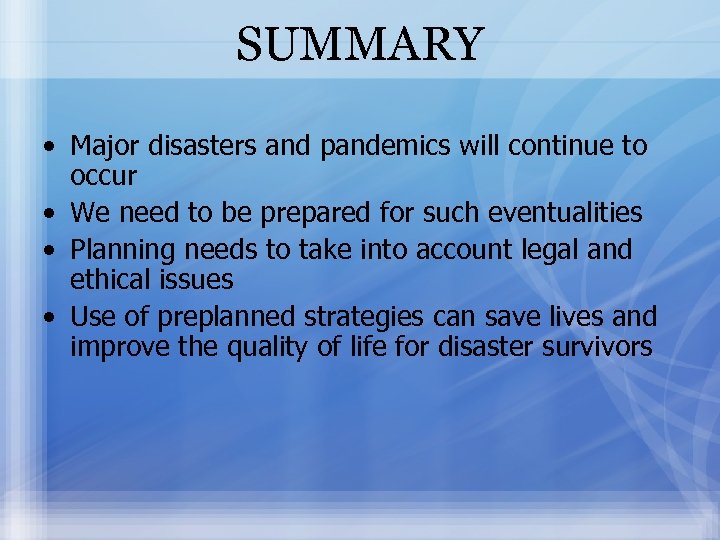 SUMMARY

• Major disasters and pandemics will continue to occur
• We need to be prepared for such eventualities
• Planning needs to take into account legal and ethical issues
• Use of preplanned strategies can save lives and improve the quality of life for disaster survivors